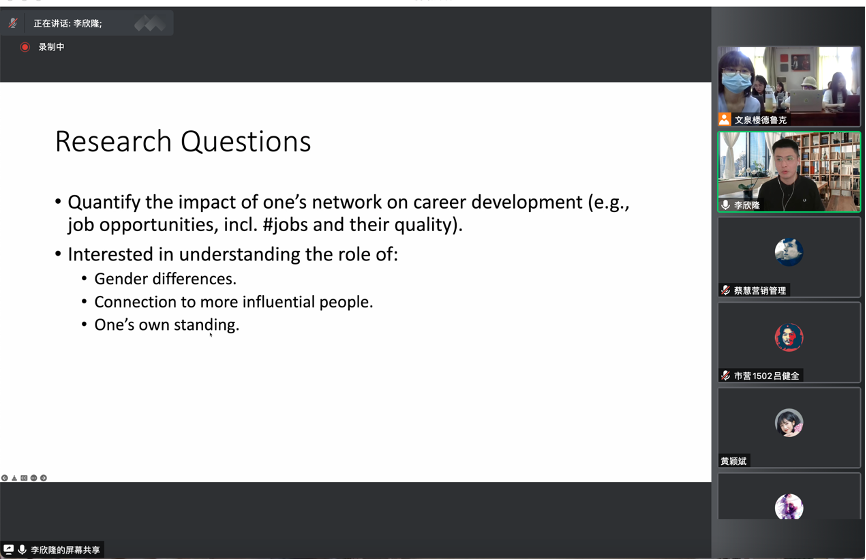 正在讲话: 李欣隆;

录制中

Research Questions

• Quantify the impact of one's network on career development (e.g., job opportunities, incl. #jobs and their quality).

• Interested in understanding the role of:
  • Gender differences.
  • Connection to more influential people.
  • One's own standing.

文泉楼德鲁克

李欣隆

蔡慧营销管理

市营1502吕健全

黄颖斌

李欣隆的屏幕共享